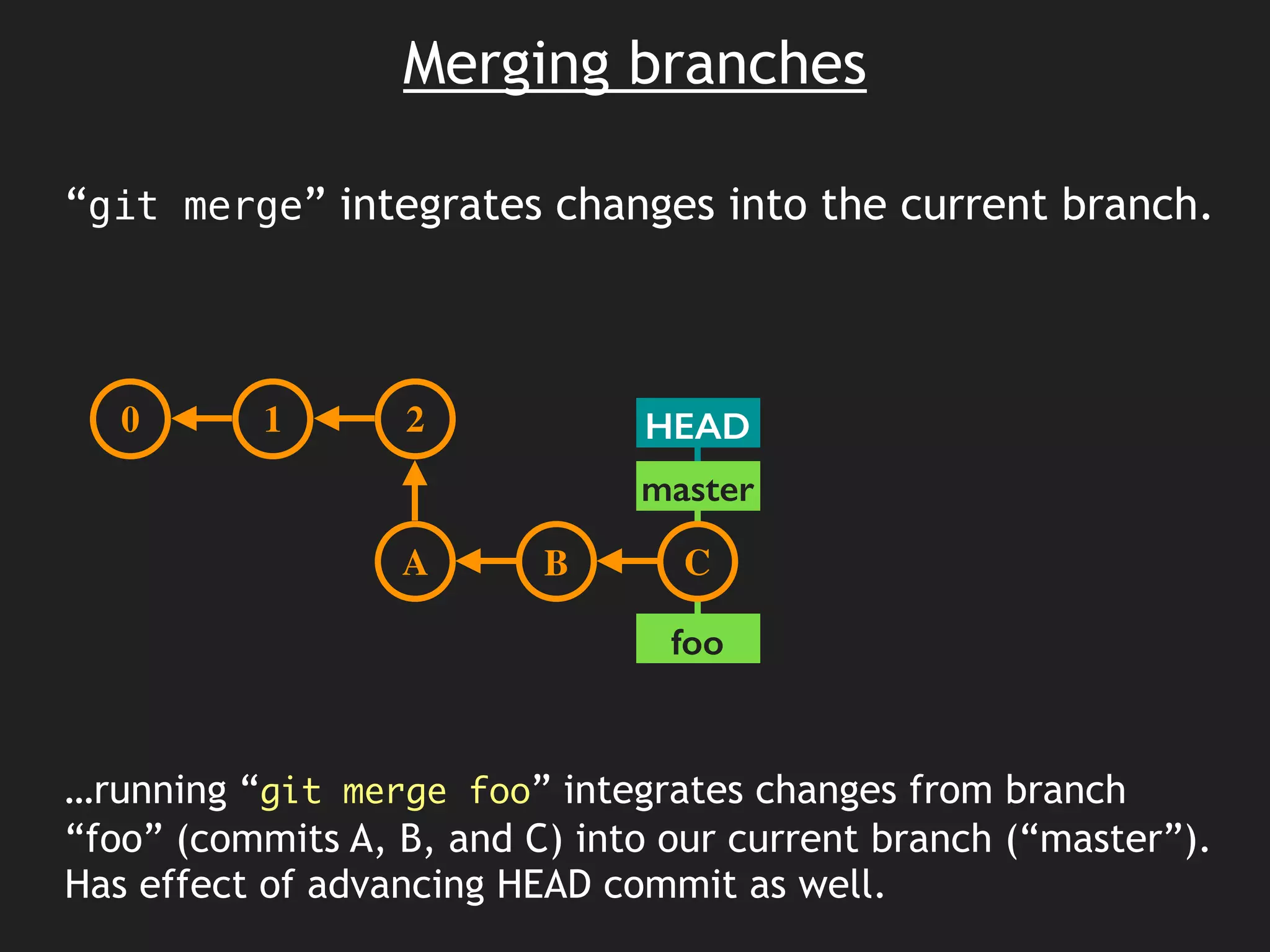 Merging branches

“git merge” integrates changes into the current branch.

0 1 2

HEAD
master

A B C

foo

…running “git merge foo” integrates changes from branch “foo” (commits A, B, and C) into our current branch (“master”). Has effect of advancing HEAD commit as well.